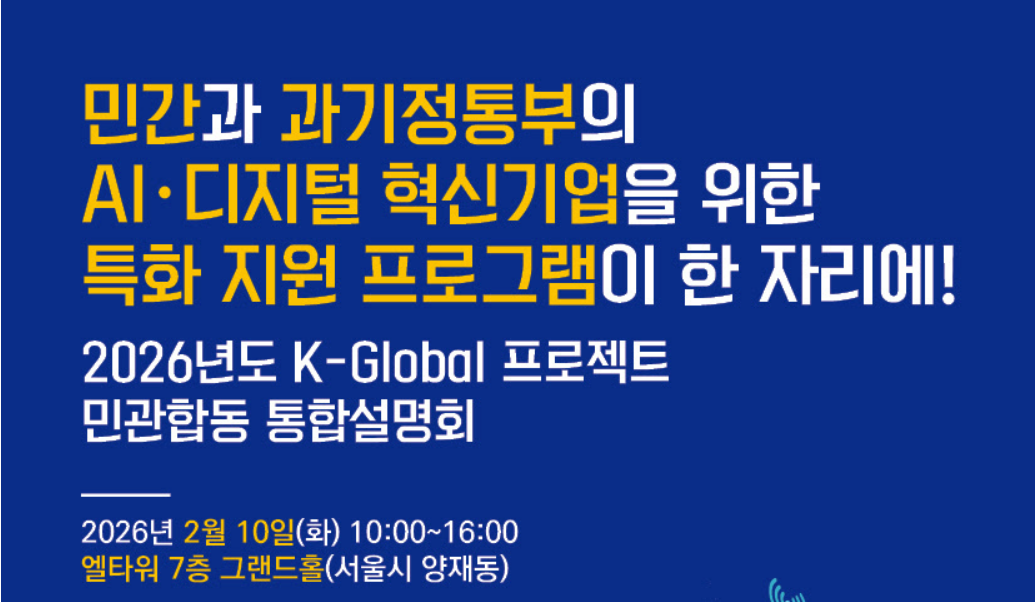 민간과 과기정통부의
AI·디지털 혁신기업을 위한
특화 지원 프로그램이 한 자리에!

2026년도 K-Global 프로젝트
민관합동 통합설명회

2026년 2월 10일(화) 10:00~16:00
엘타워 7층 그랜드홀(서울시 양재동)